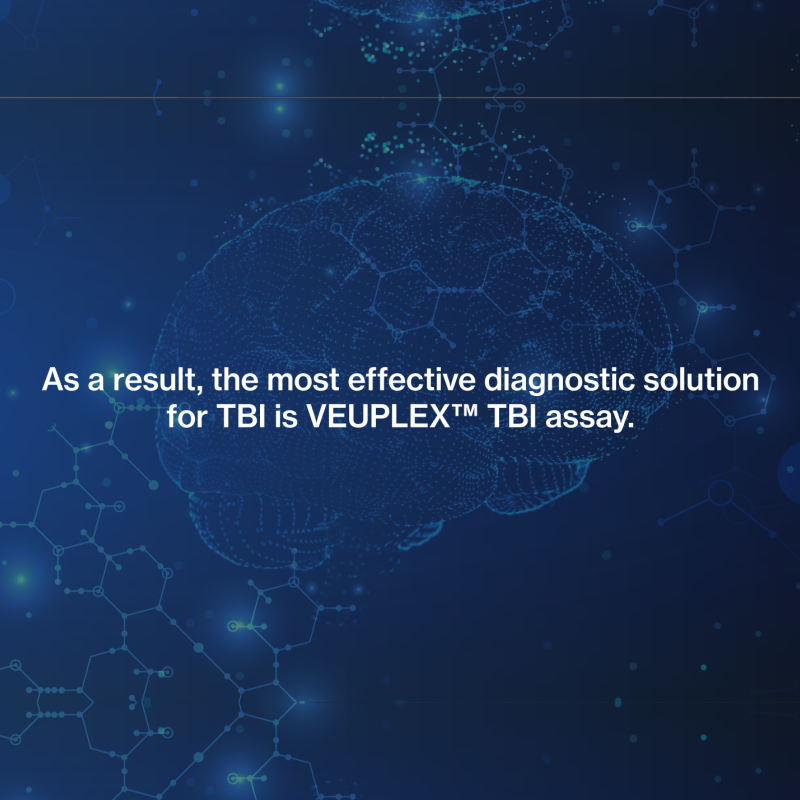 As a result, the most effective diagnostic solution for TBI is VEUPLEX™ TBI assay.